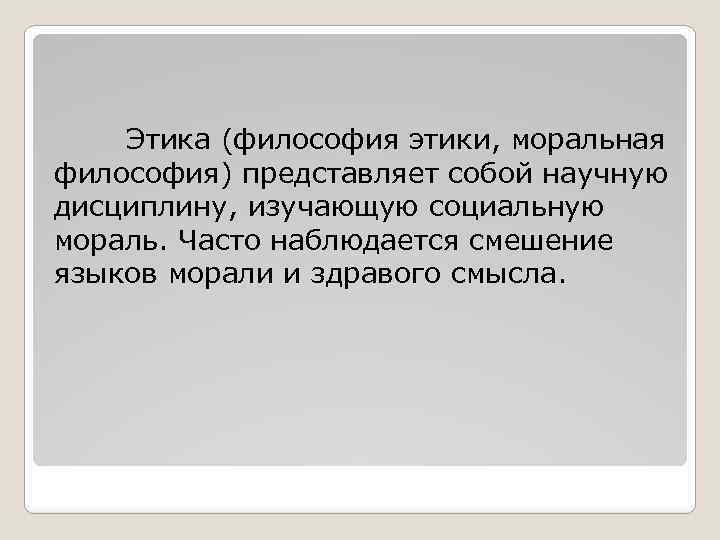 Этика (философия этики, моральная философия) представляет собой научную дисциплину, изучающую социальную мораль. Часто наблюдается смешение языков морали и здравого смысла.